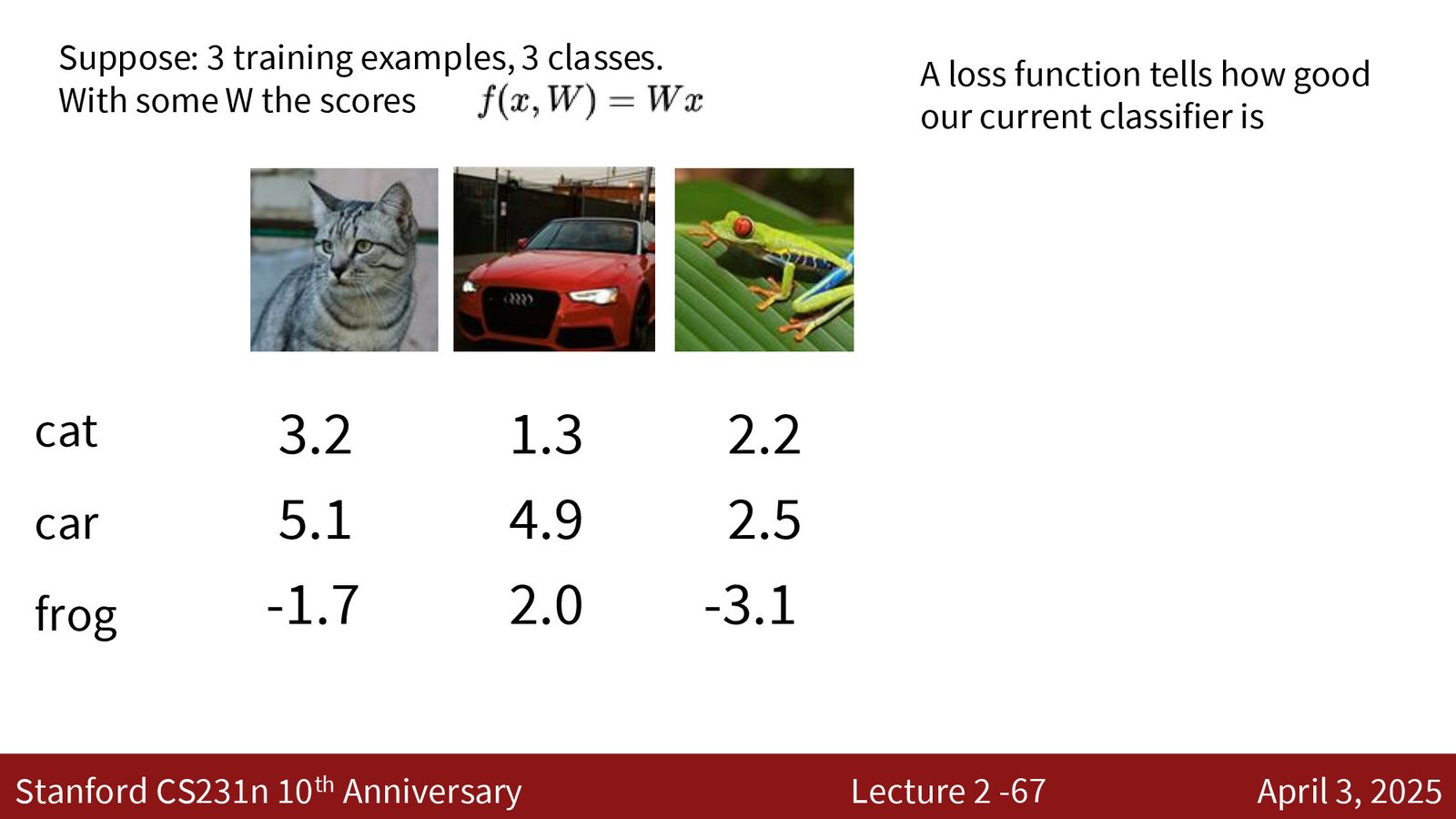 Suppose: 3 training examples, 3 classes.
With some W the scores $f(x, W) = Wx$

A loss function tells how good our current classifier is

| | | | |
|---|---|---|---|
| cat | 3.2 | 1.3 | 2.2 |
| car | 5.1 | 4.9 | 2.5 |
| frog | -1.7 | 2.0 | -3.1 |

Stanford CS231n 10$^{th}$ Anniversary Lecture 2 -67 April 3, 2025